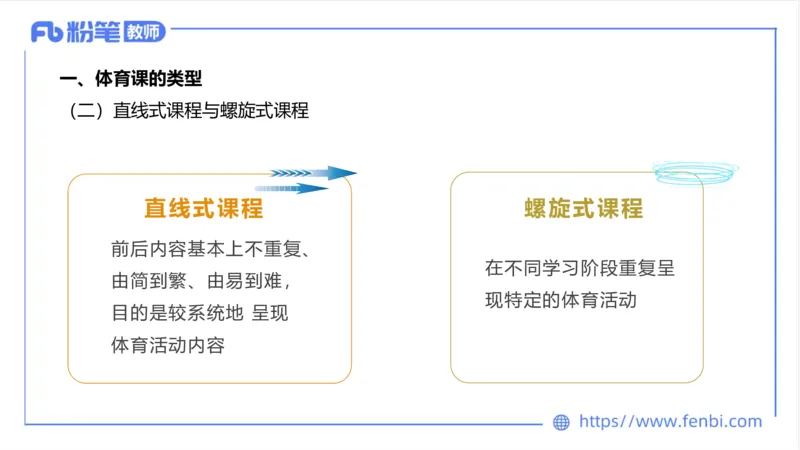 Fb 粉笔 教师

一、体育课的类型

（二）直线式课程与螺旋式课程

直线式课程

前后内容基本上不重复、由简到繁、由易到难，目的是较系统地 呈现体育活动内容

螺旋式课程

在不同学习阶段重复呈现特定的体育活动

https://www.fenbi.com